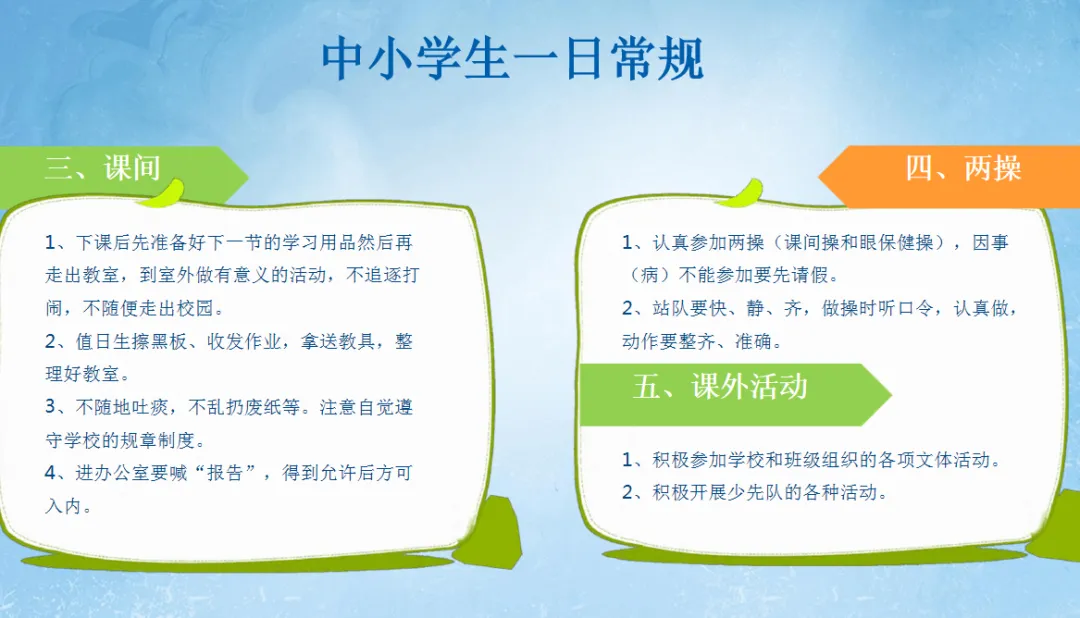 中小学生一日常规

三、课间

1、下课后先准备好下一节的学习用品然后再走出教室，到室外做有意义的活动，不追逐打闹，不随便走出校园。

2、值日生擦黑板、收发作业，拿送教具，整理好教室。

3、不随地吐痰，不乱扔废纸等。注意自觉遵守学校的规章制度。

4、进办公室要喊“报告”，得到允许后方可入内。

四、两操

1、认真参加两操（课间操和眼保健操），因事（病）不能参加要先请假。

2、站队要快、静、齐，做操时听口令，认真做，动作要整齐、准确。

五、课外活动

1、积极参加学校和班级组织的各项文体活动。

2、积极开展少先队的各种活动。